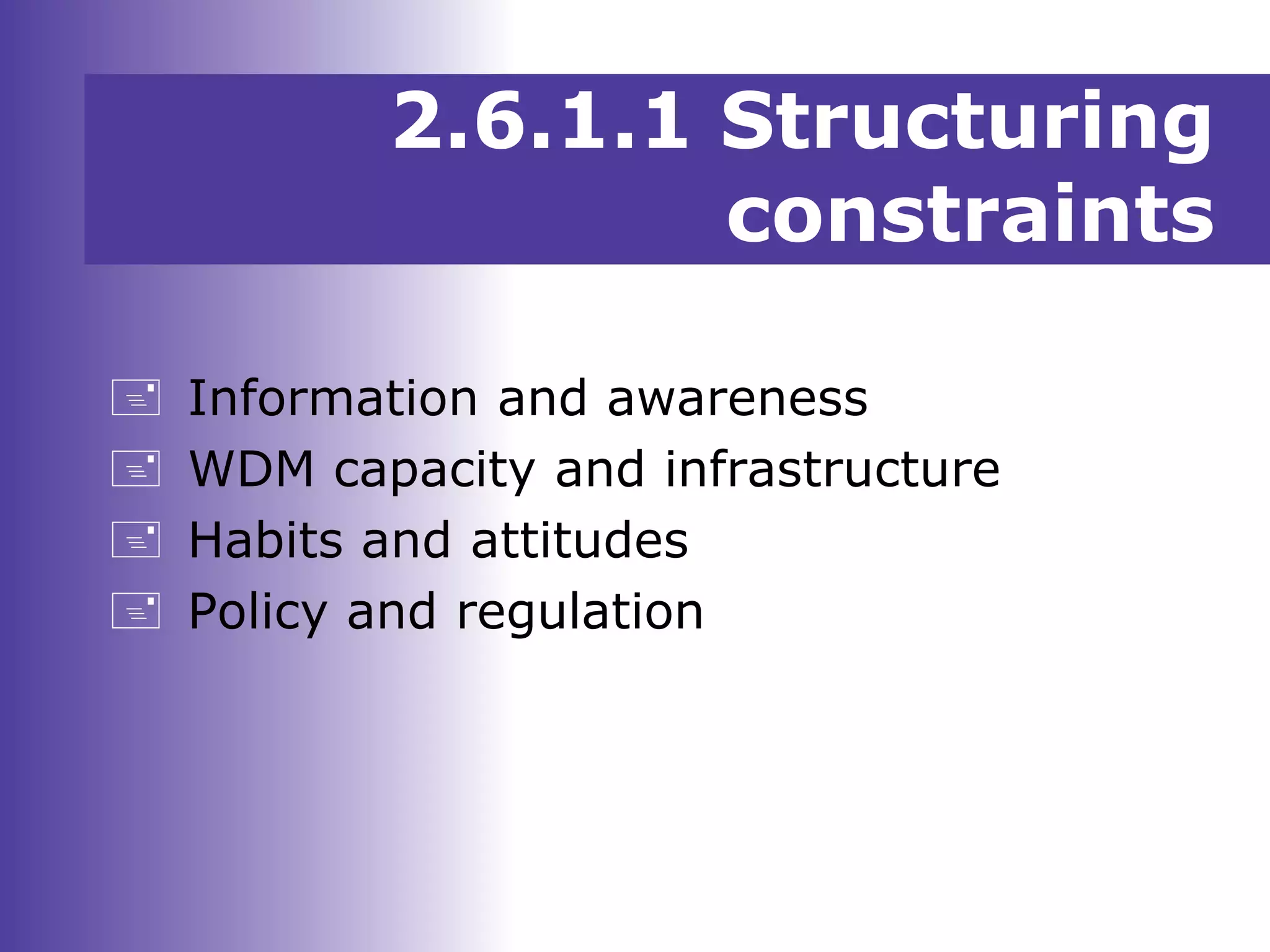 2.6.1.1 Structuring constraints

Information and awareness
WDM capacity and infrastructure
Habits and attitudes
Policy and regulation